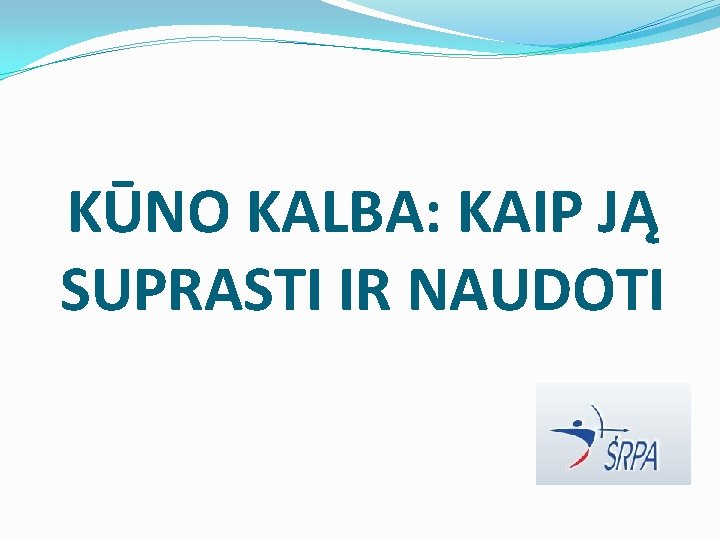 KŪNO KALBA: KAIP JĄ SUPRASTI IR NAUDOTI

ŠRPA